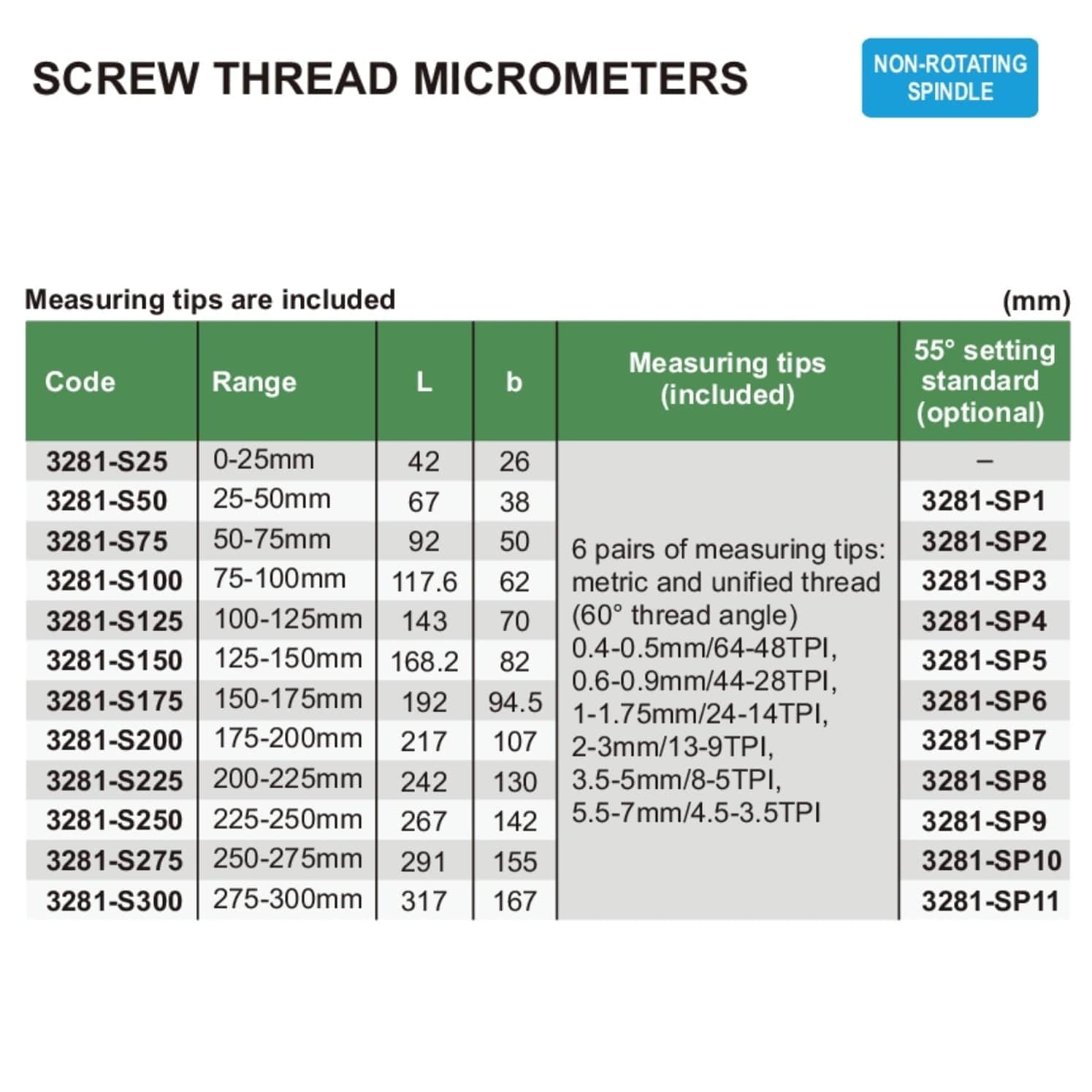 SCREW THREAD MICROMETERS

NON-ROTATING SPINDLE

Measuring tips are included

(mm)

| Code | Range | L | b | Measuring tips (included) | 55° setting standard (optional) |
|---|---|---|---|---|---|
| 3281-S25 | 0-25mm | 42 | 26 | 6 pairs of measuring tips: metric and unified thread (60° thread angle) 0.4-0.5mm/64-48TPI, 0.6-0.9mm/44-28TPI, 1-1.75mm/24-14TPI, 2-3mm/13-9TPI, 3.5-5mm/8-5TPI, 5.5-7mm/4.5-3.5TPI | – |
| 3281-S50 | 25-50mm | 67 | 38 | | 3281-SP1 |
| 3281-S75 | 50-75mm | 92 | 50 | | 3281-SP2 |
| 3281-S100 | 75-100mm | 117.6 | 62 | | 3281-SP3 |
| 3281-S125 | 100-125mm | 143 | 70 | | 3281-SP4 |
| 3281-S150 | 125-150mm | 168.2 | 82 | | 3281-SP5 |
| 3281-S175 | 150-175mm | 192 | 94.5 | | 3281-SP6 |
| 3281-S200 | 175-200mm | 217 | 107 | | 3281-SP7 |
| 3281-S225 | 200-225mm | 242 | 130 | | 3281-SP8 |
| 3281-S250 | 225-250mm | 267 | 142 | | 3281-SP9 |
| 3281-S275 | 250-275mm | 291 | 155 | | 3281-SP10 |
| 3281-S300 | 275-300mm | 317 | 167 | | 3281-SP11 |